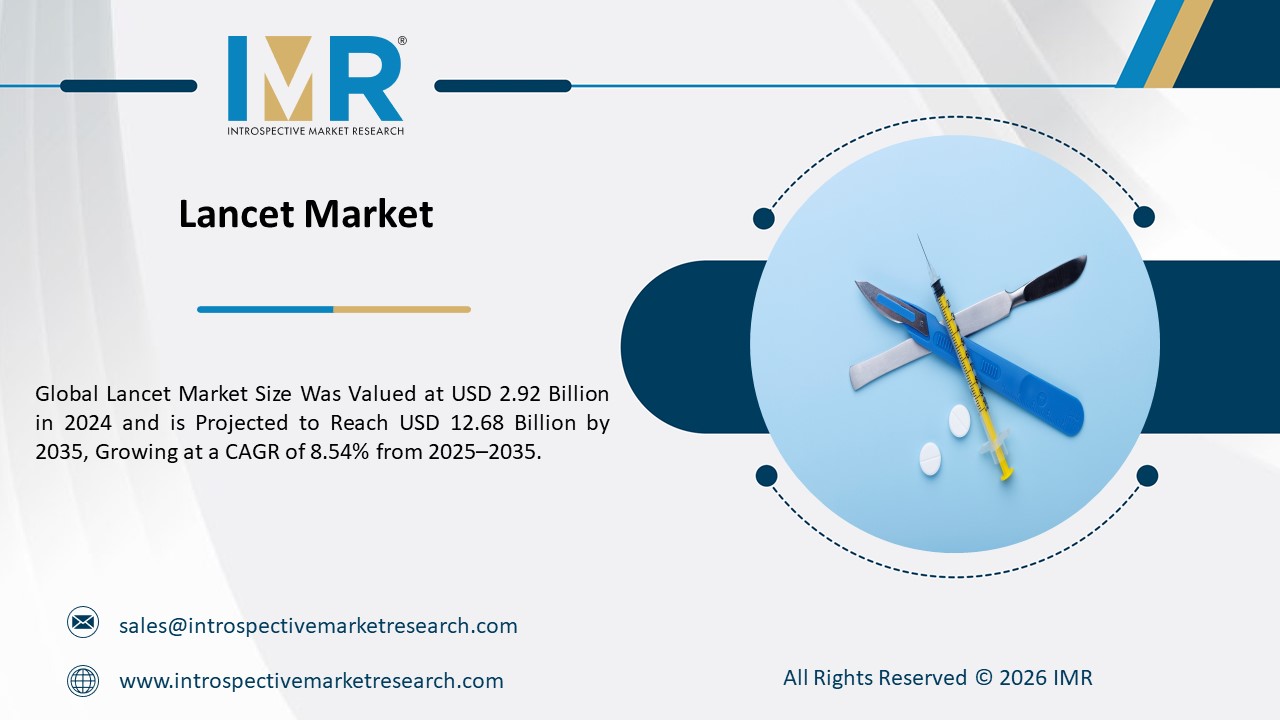 IMR®
INTROSPECTIVE MARKET RESEARCH

Lancet Market

Global Lancet Market Size Was Valued at USD 2.92 Billion in 2024 and is Projected to Reach USD 12.68 Billion by 2035, Growing at a CAGR of 8.54% from 2025–2035.

sales@introspectivemarketresearch.com

www.introspectivemarketresearch.com

All Rights Reserved © 2026 IMR